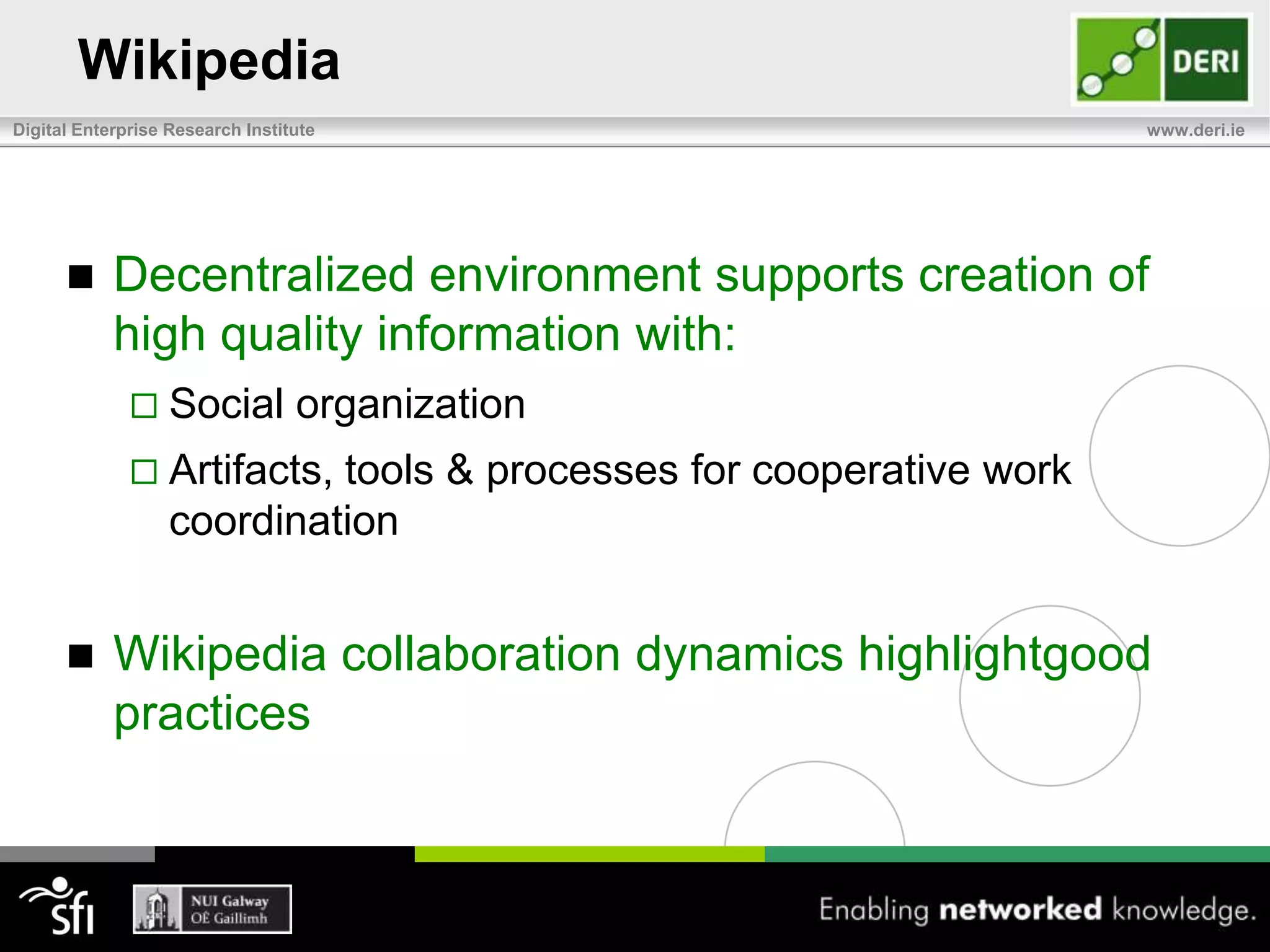 Wikipedia

DERI

Digital Enterprise Research Institute

www.deri.ie

■ Decentralized environment supports creation of high quality information with:

□ Social organization

□ Artifacts, tools & processes for cooperative work coordination

■ Wikipedia collaboration dynamics highlightgood practices

sfi

NUI Galway
OÉ Gaillimh

Enabling networked knowledge.